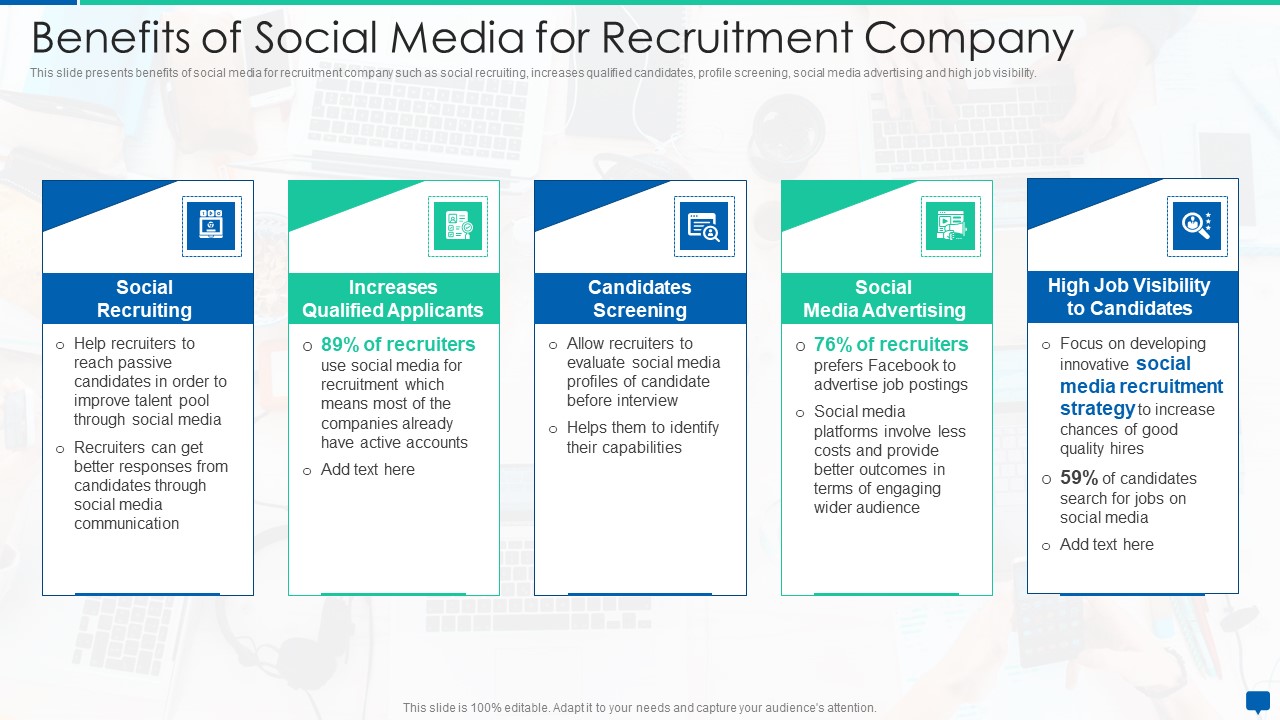 Benefits of Social Media for Recruitment Company

This slide presents benefits of social media for recruitment company such as social recruiting, increases qualified candidates, profile screening, social media advertising and high job visibility.

Social Recruiting

o Help recruiters to reach passive candidates in order to improve talent pool through social media

o Recruiters can get better responses from candidates through social media communication

Increases Qualified Applicants

o 89% of recruiters use social media for recruitment which means most of the companies already have active accounts

o Add text here

Candidates Screening

o Allow recruiters to evaluate social media profiles of candidate before interview

o Helps them to identify their capabilities

Social Media Advertising

o 76% of recruiters prefers Facebook to advertise job postings

o Social media platforms involve less costs and provide better outcomes in terms of engaging wider audience

High Job Visibility to Candidates

o Focus on developing innovative social media recruitment strategy to increase chances of good quality hires

o 59% of candidates search for jobs on social media

o Add text here

This slide is 100% editable. Adapt it to your needs and capture your audience's attention.